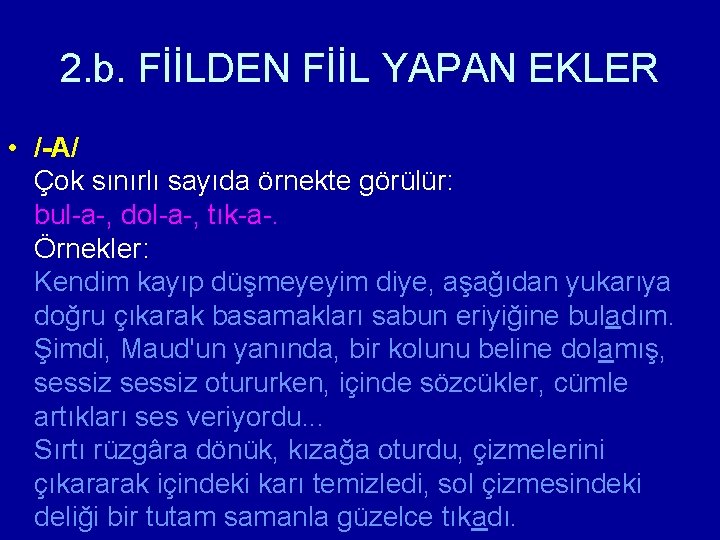 2.b. FİİLDEN FİİL YAPAN EKLER

• /-A/
Çok sınırlı sayıda örnekte görülür:
bul-a-, dol-a-, tık-a-.
Örnekler:
Kendim kayıp düşmeyeyim diye, aşağıdan yukarıya doğru çıkarak basamakları sabun eriyiğine buladım. Şimdi, Maud'un yanında, bir kolunu beline dolamış, sessiz sessiz otururken, içinde sözcükler, cümle artıkları ses veriyordu...
Sırtı rüzgâra dönük, kızağa oturdu, çizmelerini çıkararak içindeki karı temizledi, sol çizmesindeki deliği bir tutam samanla güzelce tıkadı.